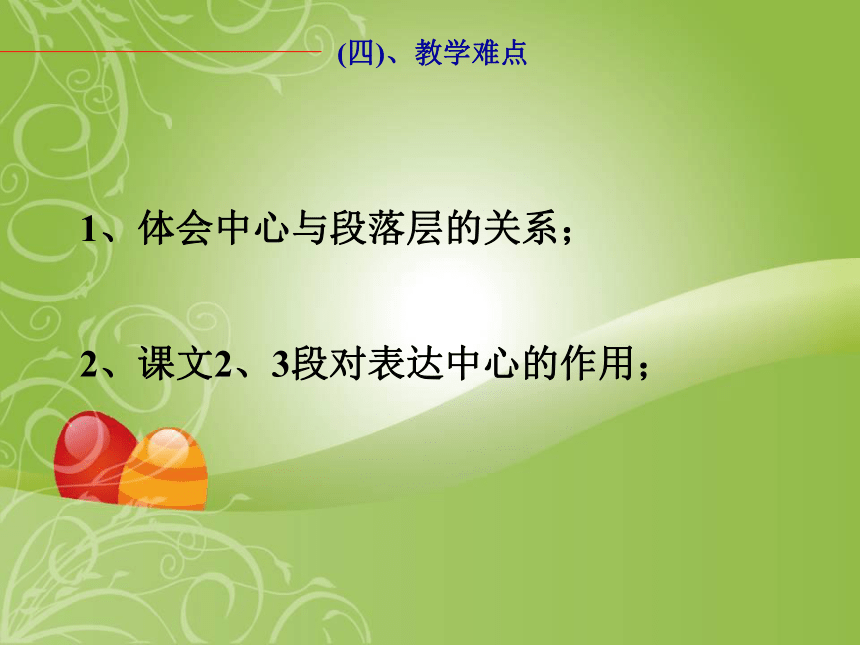 (四)、教学难点

1、体会中心与段落层的关系；

2、课文2、3段对表达中心的作用；